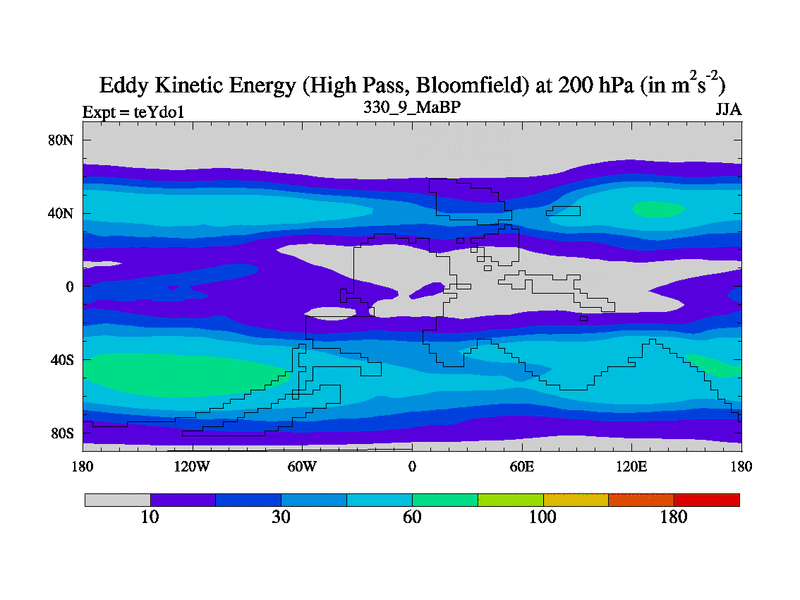 Eddy Kinetic Energy (High Pass, Bloomfield) at 200 hPa (in $m^2s^{-2}$)

Expt = teYdo1

330_9_MaBP

JJA

80N

40N

0

40S

80S

180

120W

60W

0

60E

120E

180

10

30

60

100

180